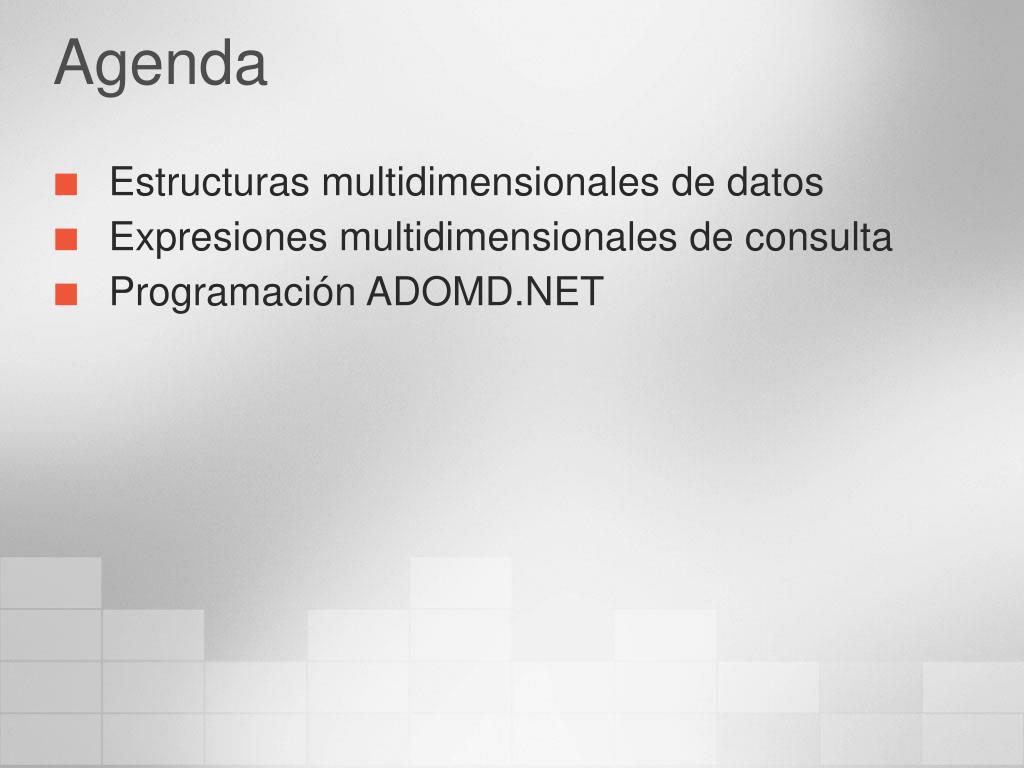 Agenda

Estructuras multidimensionales de datos
Expresiones multidimensionales de consulta
Programación ADOMD.NET